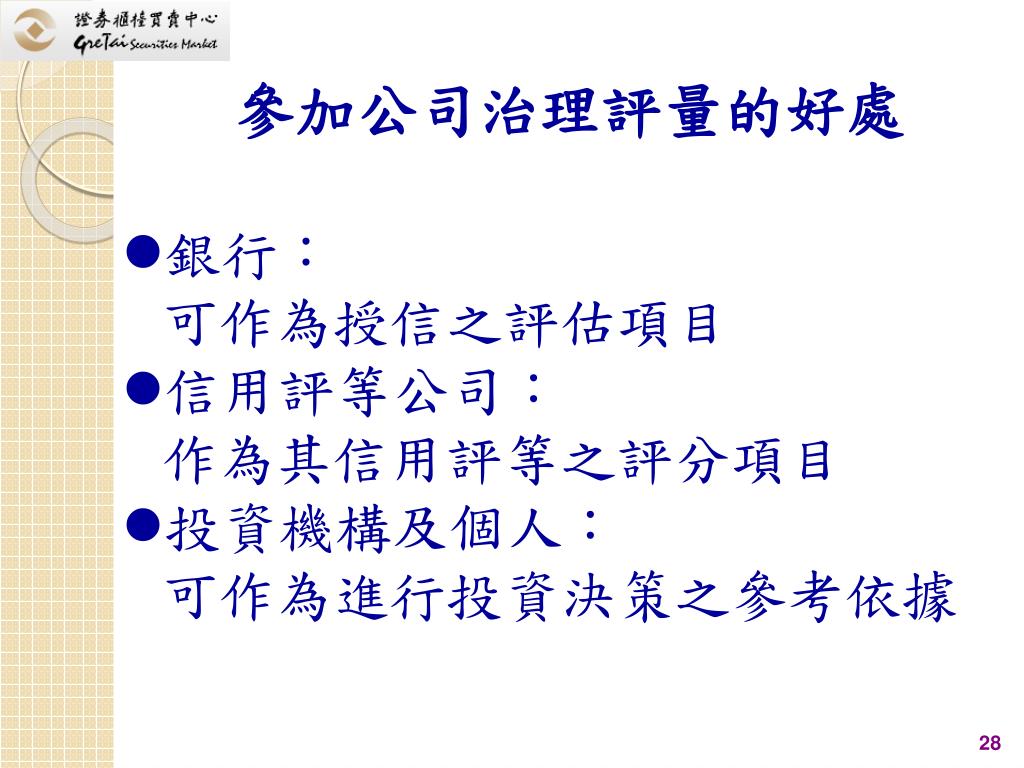 證券櫃檯買賣中心
GreTai Securities Market

參加公司治理評量的好處

●銀行：
可作為授信之評估項目
●信用評等公司：
作為其信用評等之評分項目
●投資機構及個人：
可作為進行投資決策之參考依據

28